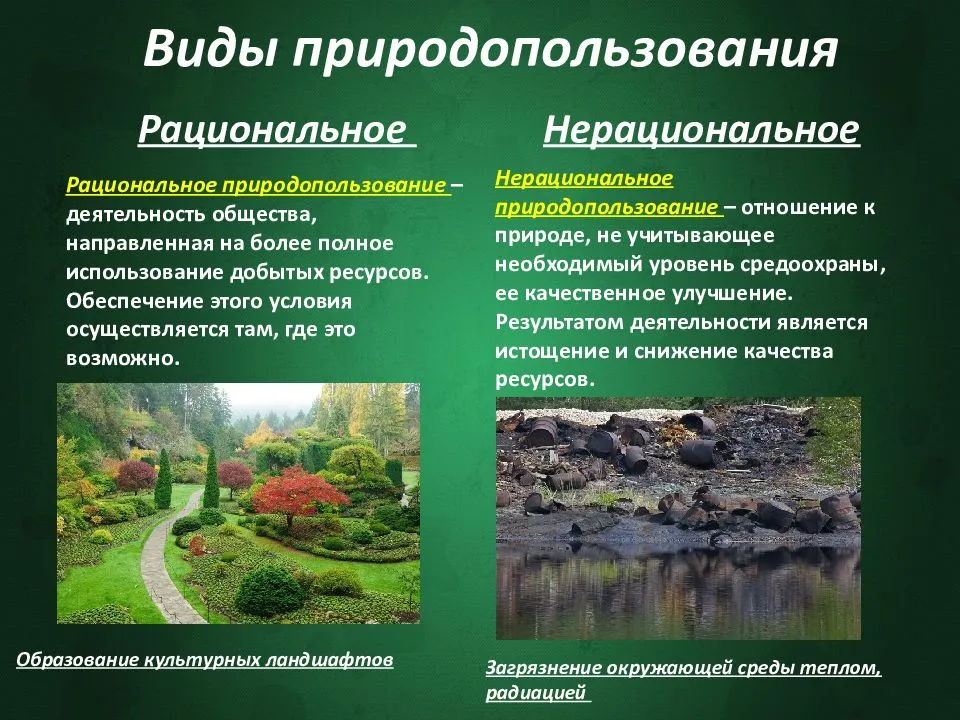 Виды природопользования

Рациональное

Рациональное природопользование – деятельность общества, направленная на более полное использование добытых ресурсов. Обеспечение этого условия осуществляется там, где это возможно.

Образование культурных ландшафтов

Нерациональное

Нерациональное природопользование – отношение к природе, не учитывающее необходимый уровень средоохраны, ее качественное улучшение. Результатом деятельности является истощение и снижение качества ресурсов.

Загрязнение окружающей среды теплом, радиацией